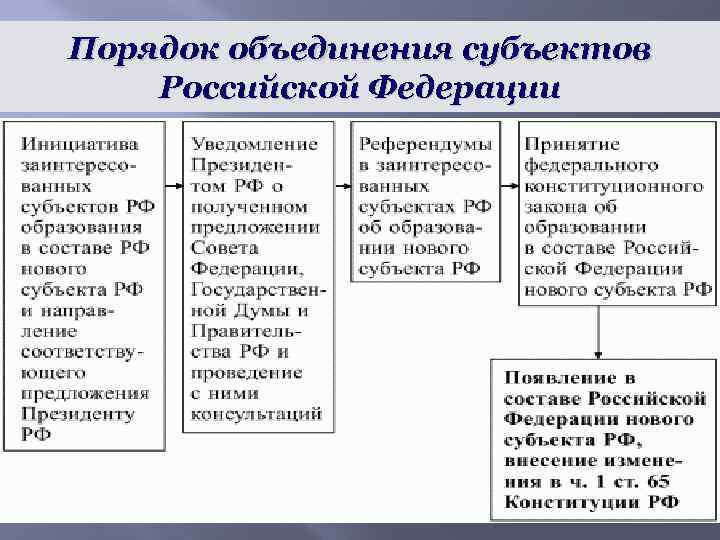 Порядок объединения субъектов Российской Федерации

Инициатива заинтересованных субъектов РФ образования в составе РФ нового субъекта РФ и направление соответствующего предложения Президенту РФ

Уведомление Президентом РФ о полученном предложении Совета Федерации, Государственной Думы и Правительства РФ и проведение с ними консультаций

Референдумы в заинтересованных субъектах РФ об образовании нового субъекта РФ

Принятие федерального конституционного закона об образовании в составе Российской Федерации нового субъекта РФ

Появление в составе Российской Федерации нового субъекта РФ, внесение изменения в ч. 1 ст. 65 Конституции РФ